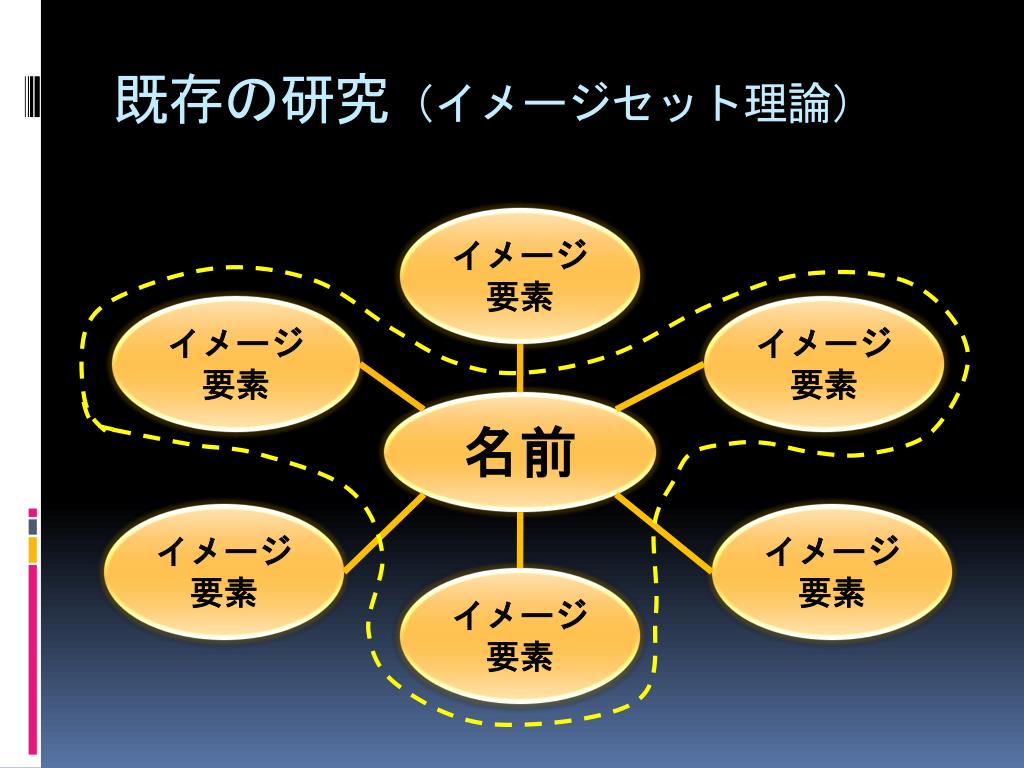 既存の研究（イメージセット理論）

イメージ要素

イメージ要素

イメージ要素

名前

イメージ要素

イメージ要素

イメージ要素